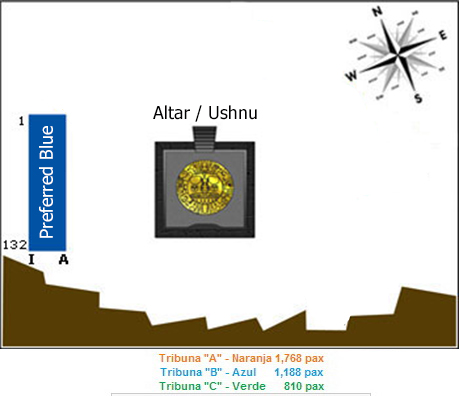 N
E
W
S

Altar / Ushnu

1
Preferred Blue
132
I A

Tribuna "A" - Naranja 1,768 pax
Tribuna "B" - Azul 1,188 pax
Tribuna "C" - Verde 810 pax